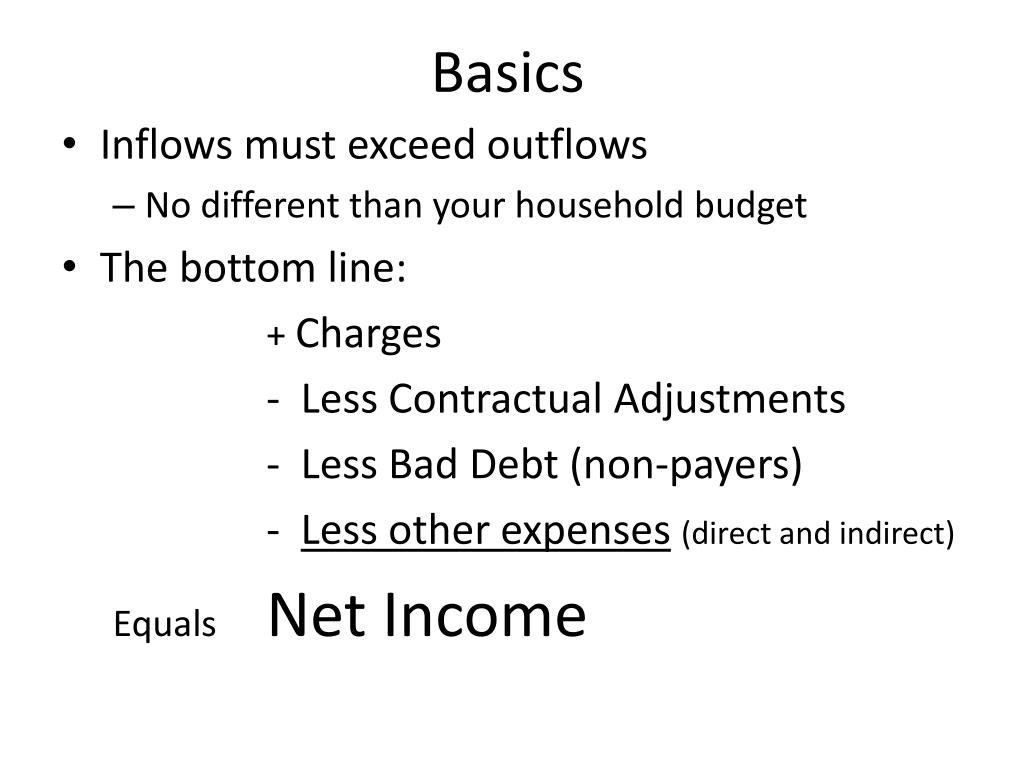 Basics

• Inflows must exceed outflows
– No different than your household budget
• The bottom line:
+ Charges
- Less Contractual Adjustments
- Less Bad Debt (non-payers)
- Less other expenses (direct and indirect)
Equals Net Income